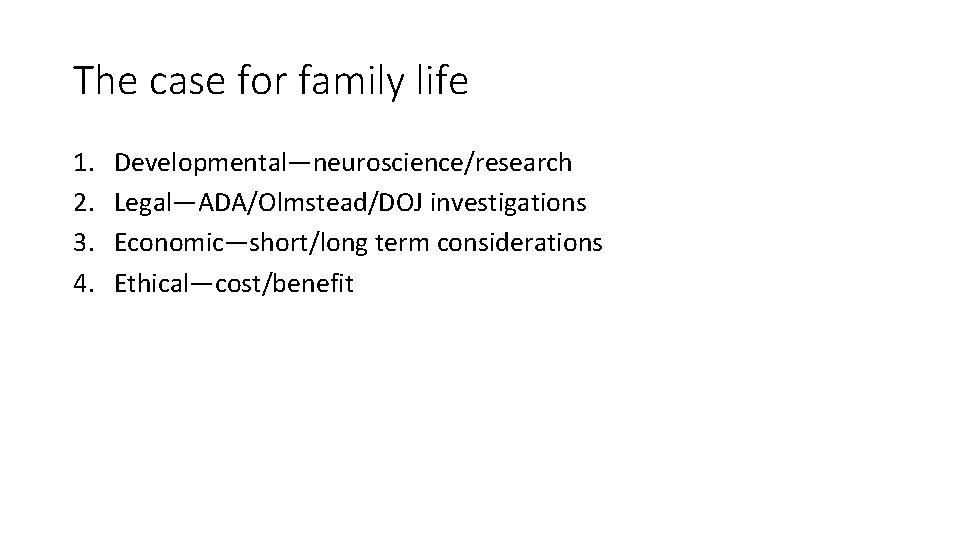 The case for family life

1. Developmental—neuroscience/research
2. Legal—ADA/Olmstead/DOJ investigations
3. Economic—short/long term considerations
4. Ethical—cost/benefit